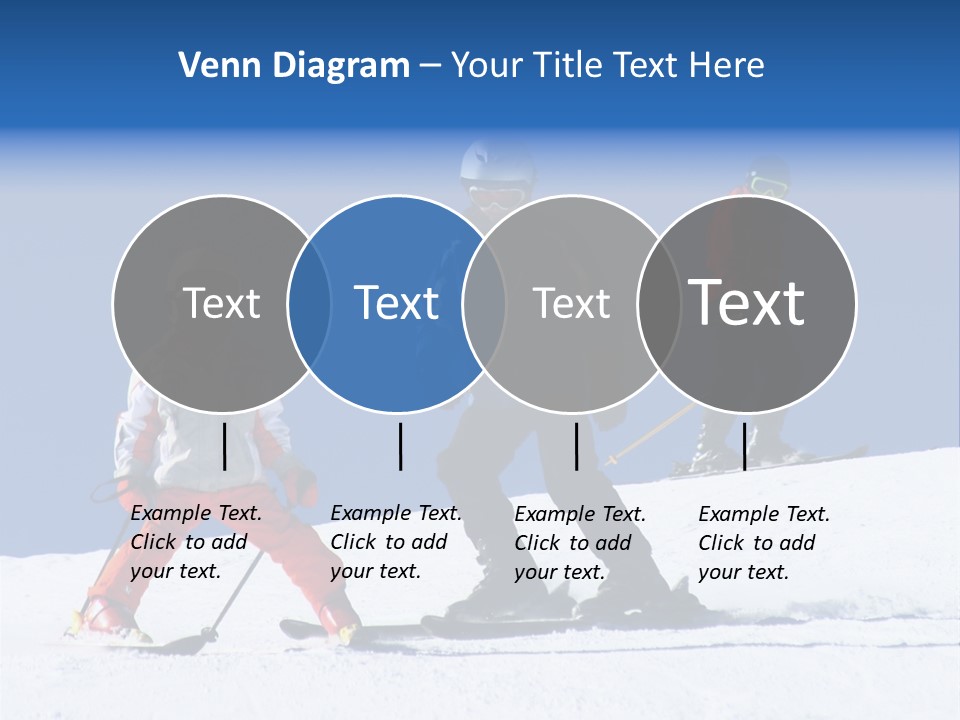 Venn Diagram – Your Title Text Here

Text

Text

Text

Text

Example Text. Click to add your text.

Example Text. Click to add your text.

Example Text. Click to add your text.

Example Text. Click to add your text.